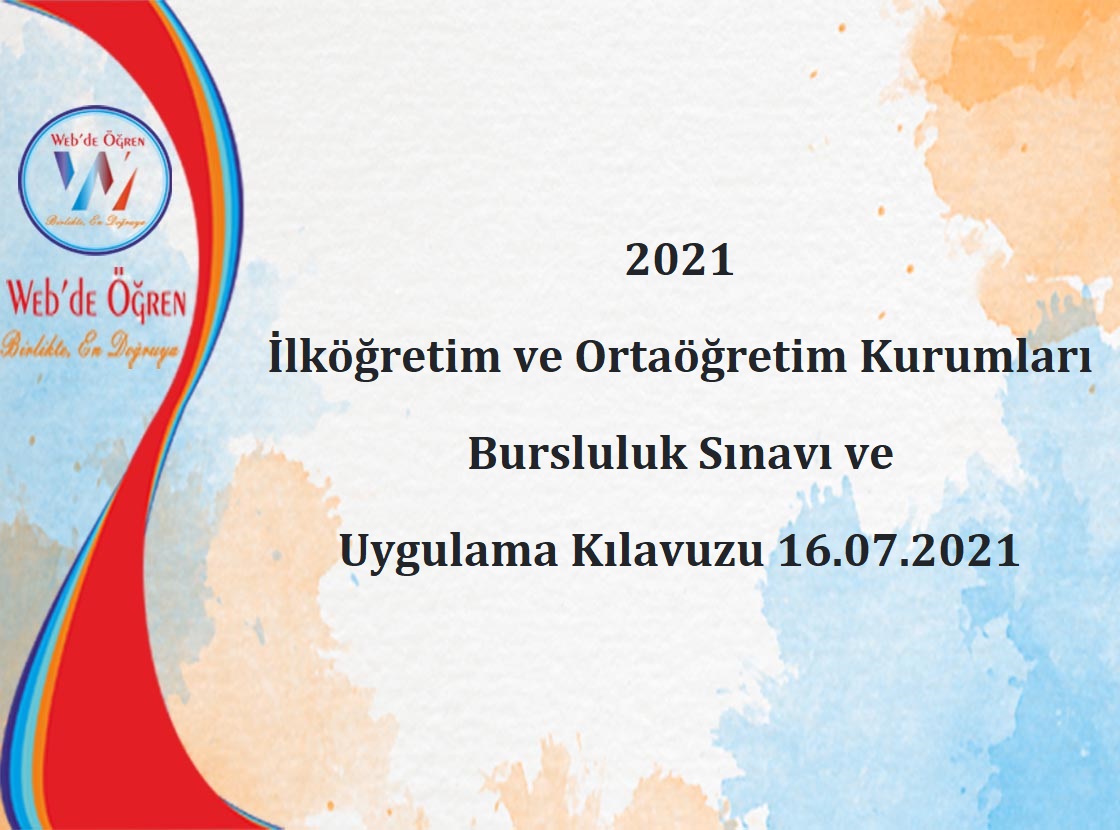 Web'de Öğren
Birlikte, En Doğruya

Web'de Öğren
Birlikte, En Doğruya

2021

İlköğretim ve Ortaöğretim Kurumları

Bursluluk Sınavı ve

Uygulama Kılavuzu 16.07.2021